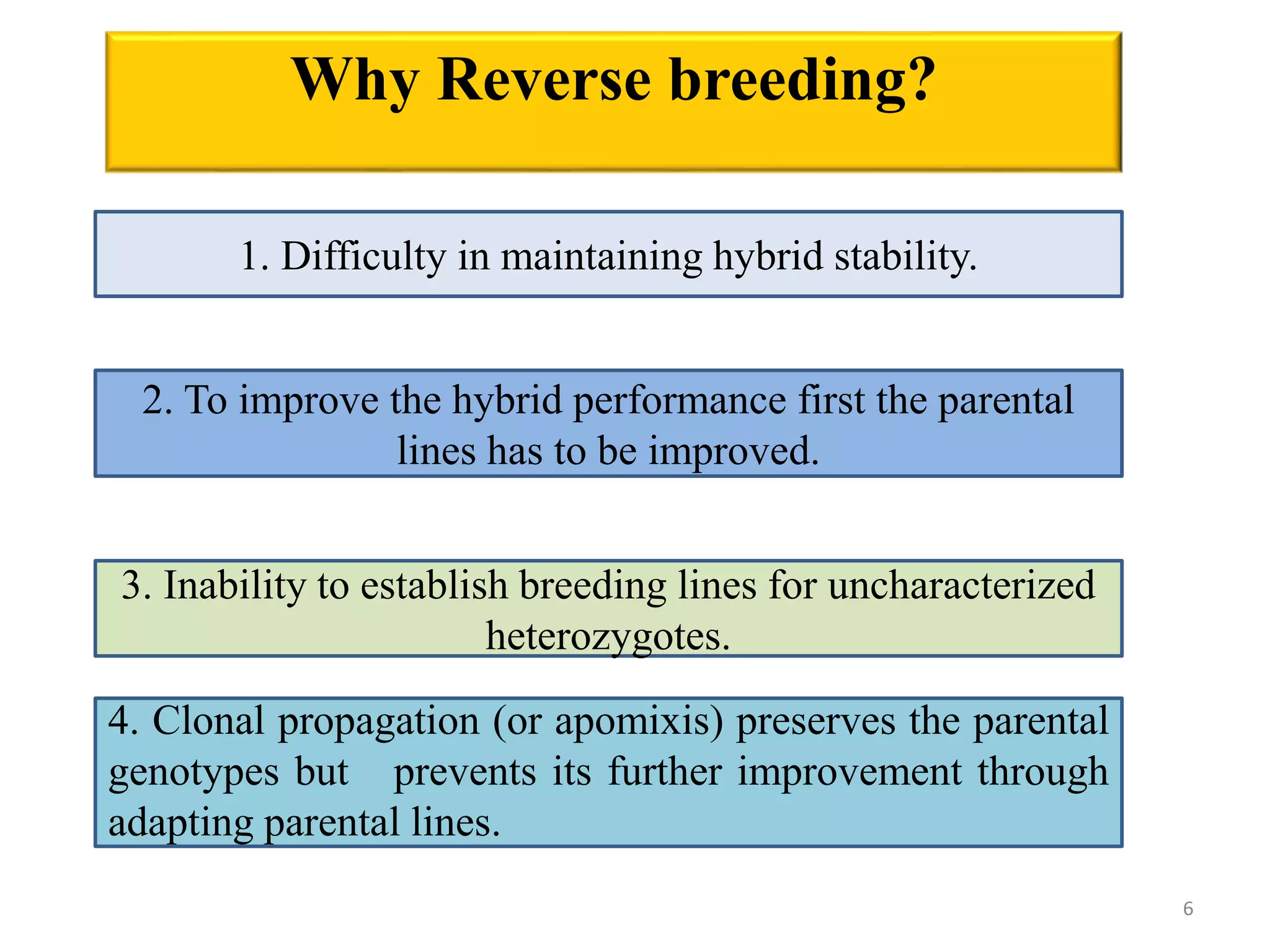 Why Reverse breeding?

1. Difficulty in maintaining hybrid stability.

2. To improve the hybrid performance first the parental lines has to be improved.

3. Inability to establish breeding lines for uncharacterized heterozygotes.

4. Clonal propagation (or apomixis) preserves the parental genotypes but prevents its further improvement through adapting parental lines.

6